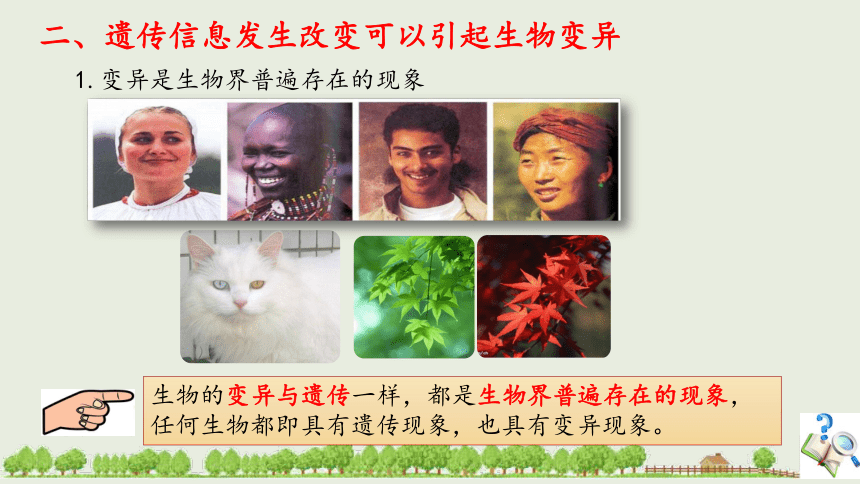 二、遗传信息发生改变可以引起生物变异

1. 变异是生物界普遍存在的现象

生物的变异与遗传一样，都是生物界普遍存在的现象，任何生物都即具有遗传现象，也具有变异现象。